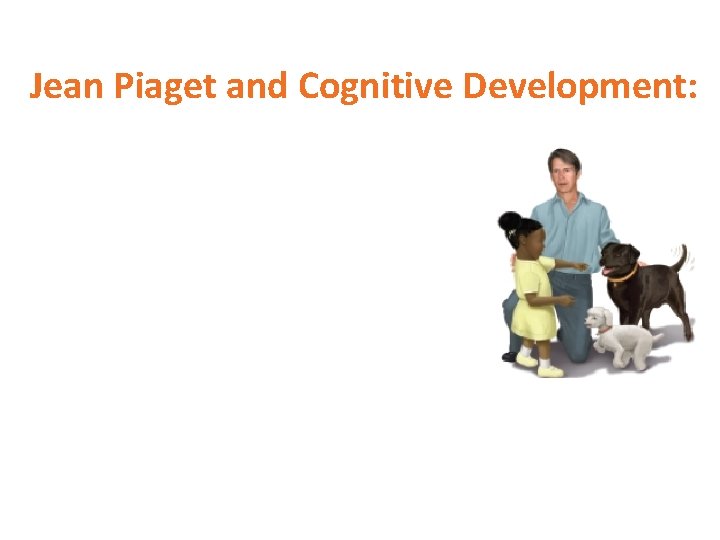 Jean Piaget and Cognitive Development: